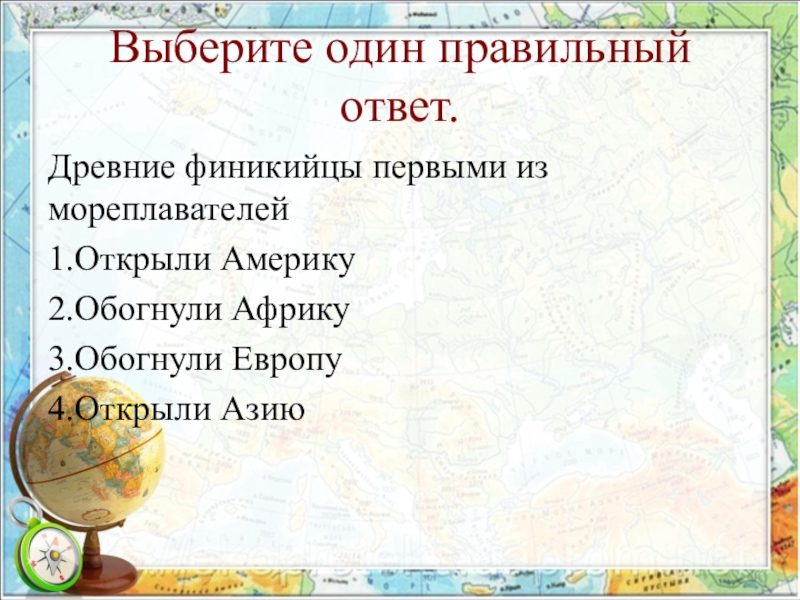 Выберите один правильный ответ.

Древние финикийцы первыми из мореплавателей

1.Открыли Америку

2.Обогнули Африку

3.Обогнули Европу

4.Открыли Азию